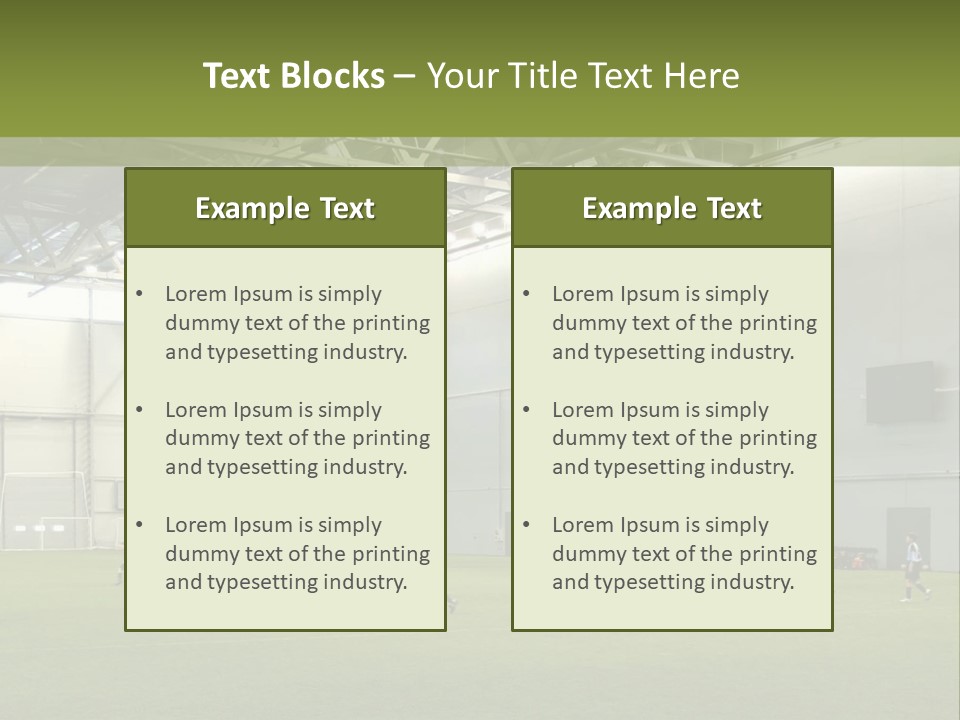 Text Blocks – Your Title Text Here

Example Text

• Lorem Ipsum is simply dummy text of the printing and typesetting industry.

• Lorem Ipsum is simply dummy text of the printing and typesetting industry.

• Lorem Ipsum is simply dummy text of the printing and typesetting industry.

Example Text

• Lorem Ipsum is simply dummy text of the printing and typesetting industry.

• Lorem Ipsum is simply dummy text of the printing and typesetting industry.

• Lorem Ipsum is simply dummy text of the printing and typesetting industry.